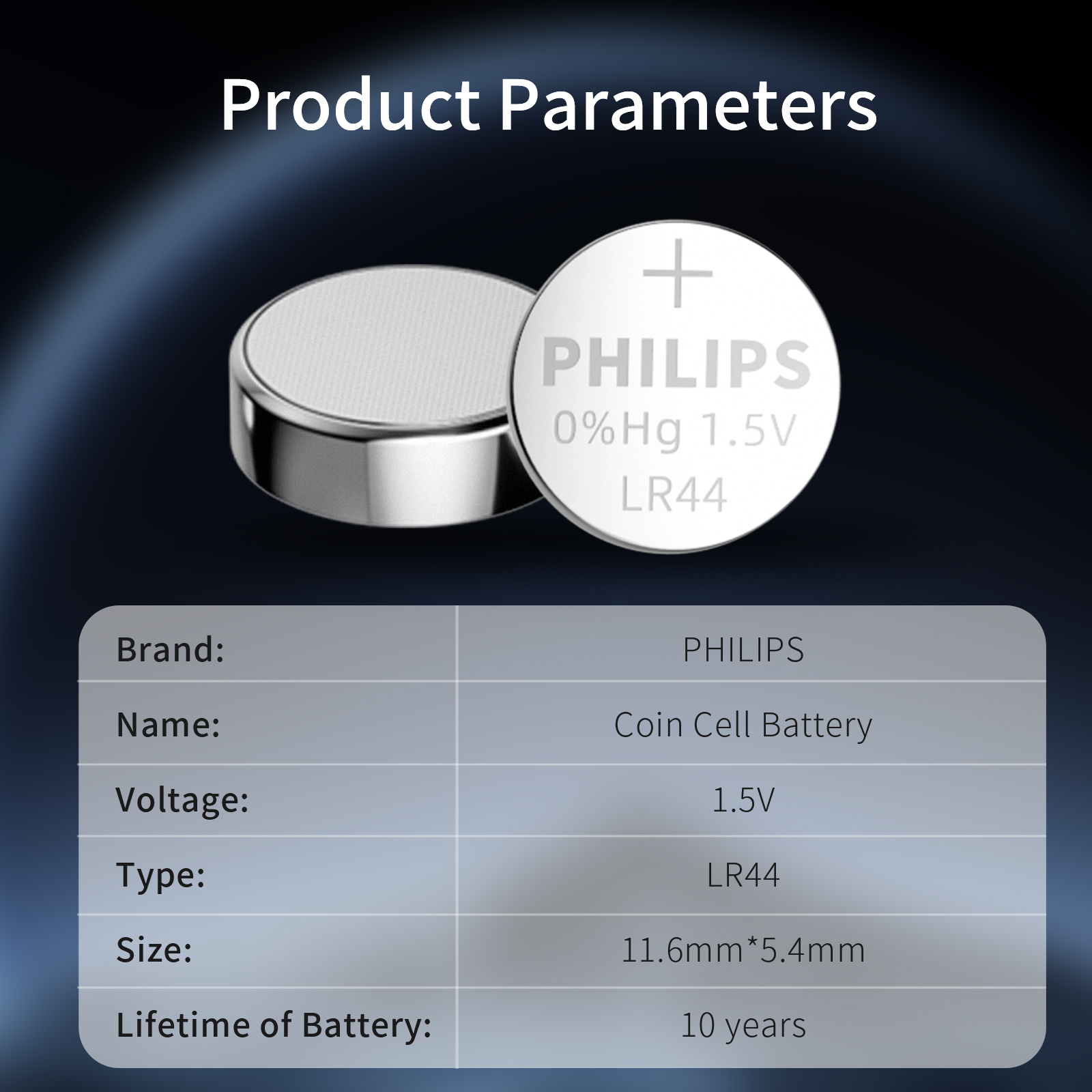 Product Parameters

+
PHILIPS
0%Hg 1.5V
LR44

| Brand: | PHILIPS |
|---|---|
| Name: | Coin Cell Battery |
| Voltage: | 1.5V |
| Type: | LR44 |
| Size: | 11.6mm*5.4mm |
| Lifetime of Battery: | 10 years |